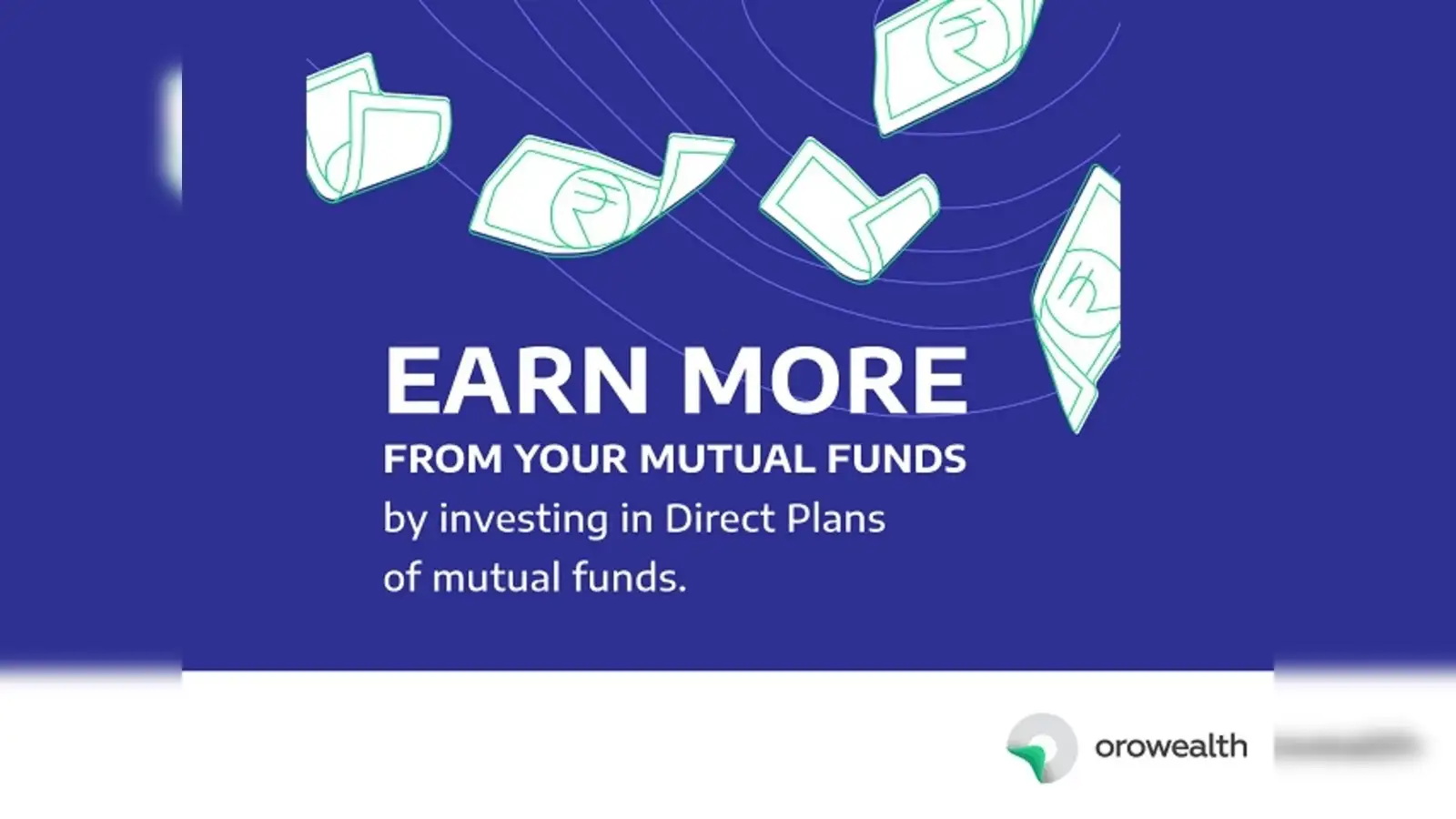 EARN MORE
FROM YOUR MUTUAL FUNDS
by investing in Direct Plans of mutual funds.

orowealth